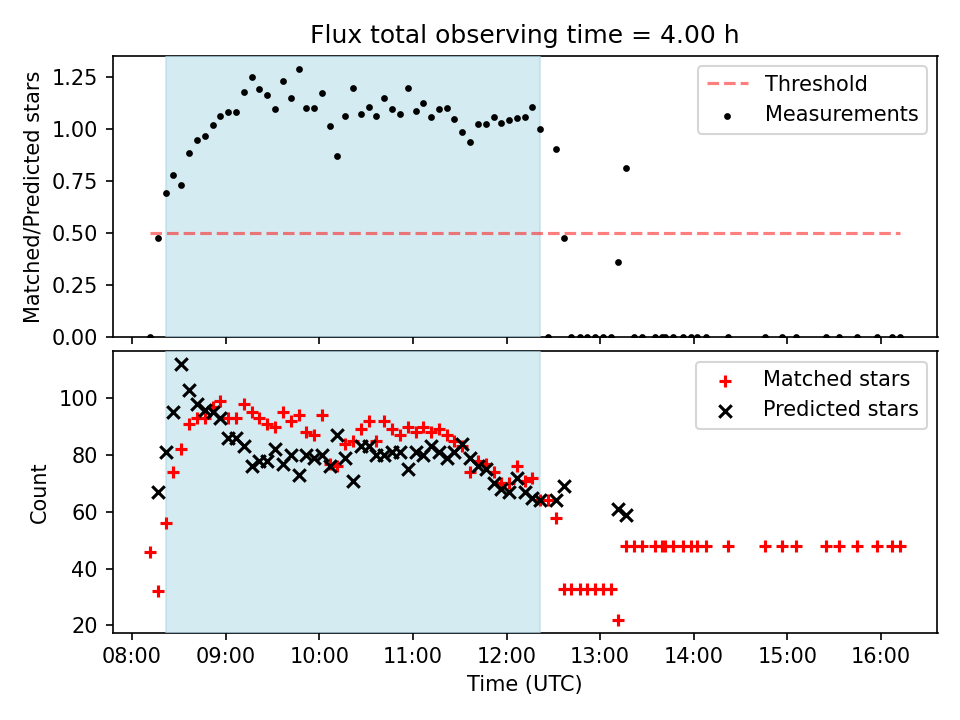 Flux total observing time = 4.00 h

Matched/Predicted stars

1.25
1.00
0.75
0.50
0.25
0.00

Threshold
Measurements

Count

100
80
60
40
20

Matched stars
Predicted stars

08:00 09:00 10:00 11:00 12:00 13:00 14:00 15:00 16:00

Time (UTC)